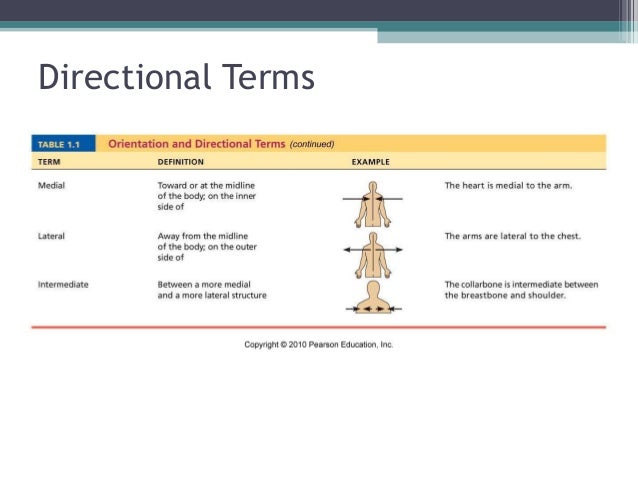 Directional Terms

TABLE 1.1 Orientation and Directional Terms (continued)

| TERM | DEFINITION | EXAMPLE | |
|---|---|---|---|
| Medial | Toward or at the midline of the body; on the inner side of | | The heart is medial to the arm. |
| Lateral | Away from the midline of the body; on the outer side of | | The arms are lateral to the chest. |
| Intermediate | Between a more medial and a more lateral structure | | The collarbone is intermediate between the breastbone and shoulder. |

Copyright © 2010 Pearson Education, Inc.